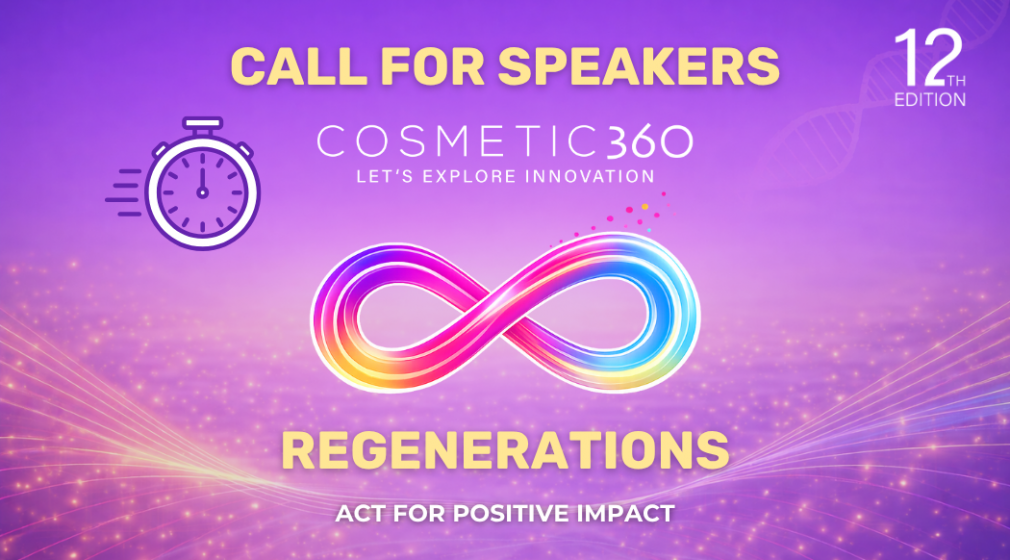 CALL FOR SPEAKERS

12TH
EDITION

COSMETIC360
LET'S EXPLORE INNOVATION

REGENERATIONS

ACT FOR POSITIVE IMPACT